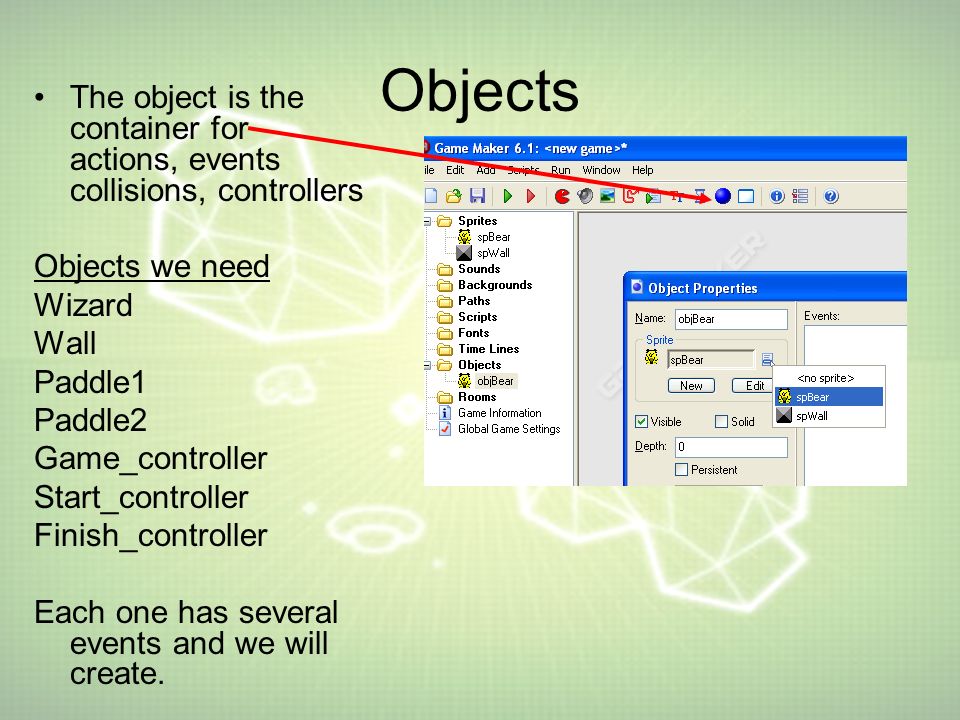 Objects

• The object is the container for actions, events collisions, controllers

Objects we need
Wizard
Wall
Paddle1
Paddle2
Game_controller
Start_controller
Finish_controller

Each one has several events and we will create.

Game Maker 6.1: <new game>*
ile Edit Add Scripts Run Window Help

Sprites
spBear
spWall
Sounds
Backgrounds
Paths
Scripts
Fonts
Time Lines
Objects
objBear
Rooms
Game Information
Global Game Settings

Object Properties
Name: objBear
Sprite
spBear
New Edit
Visible Solid
Depth: 0
Persistent
Events:
<no sprite>
spBear
spWall